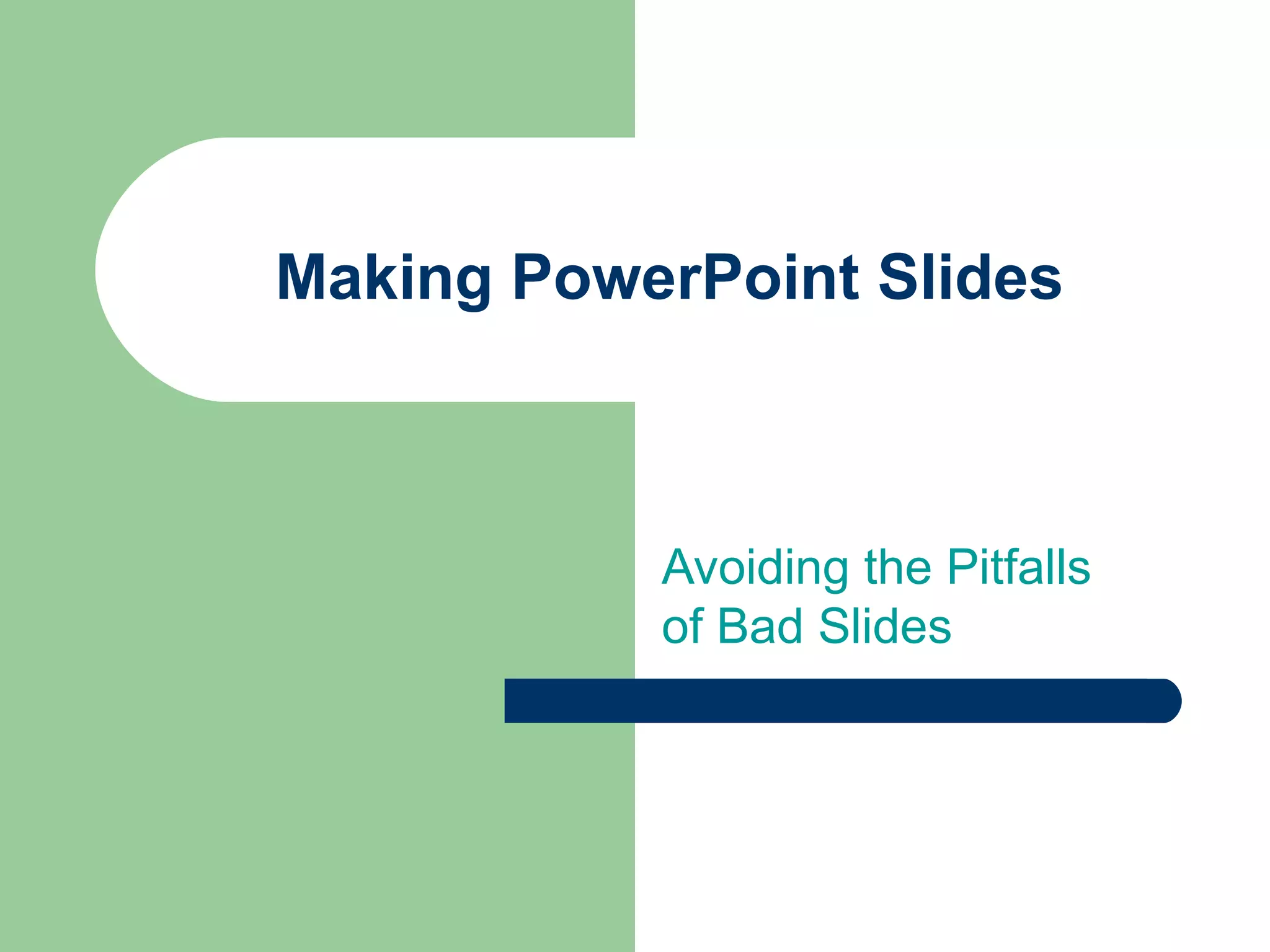 Making PowerPoint Slides

Avoiding the Pitfalls of Bad Slides